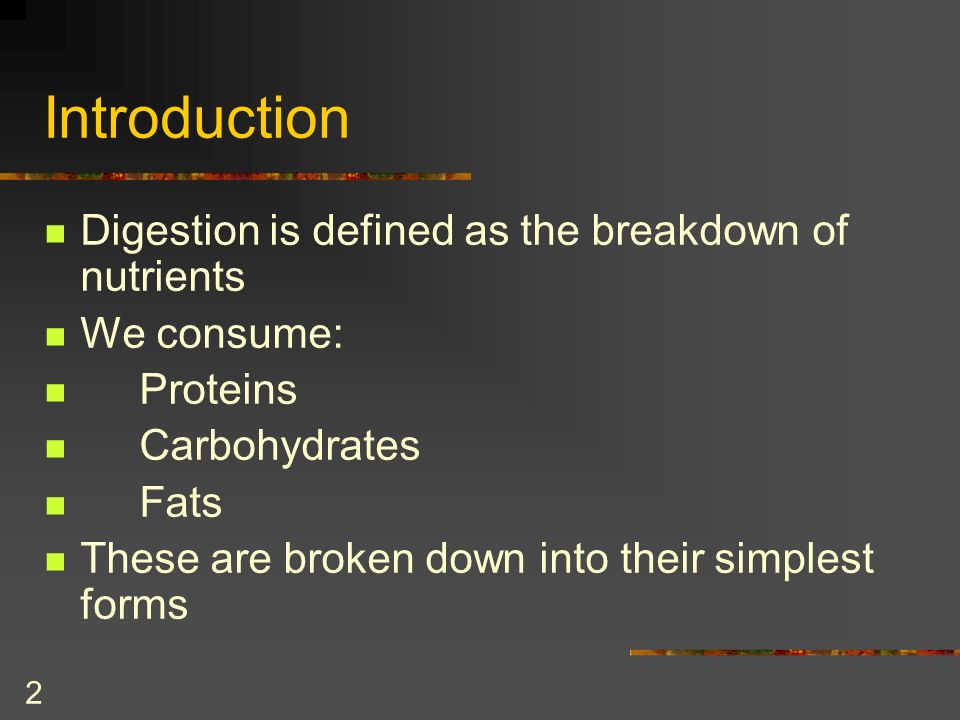 Introduction

- Digestion is defined as the breakdown of nutrients
- We consume:
- Proteins
- Carbohydrates
- Fats
- These are broken down into their simplest forms

2